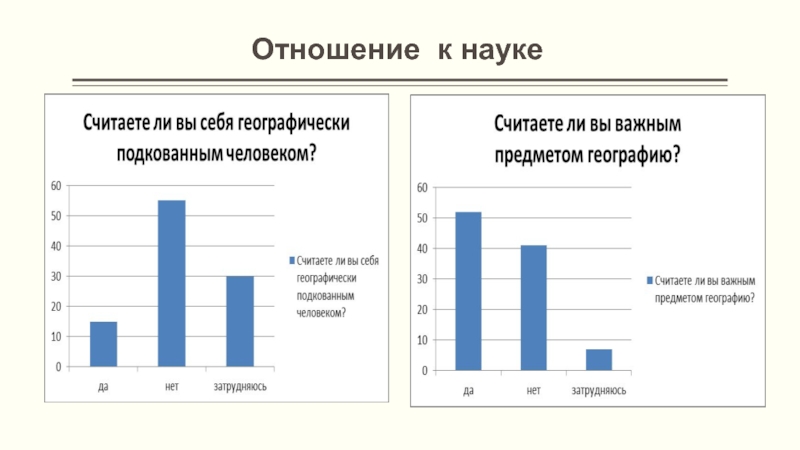 Отношение к науке

Считаете ли вы себя географически подкованным человеком?

60
50
40
30
20
10
0

да
нет
затрудняюсь

Считаете ли вы себя географически подкованным человеком?

Считаете ли вы важным предметом географию?

60
50
40
30
20
10
0

да
нет
затрудняюсь

Считаете ли вы важным предметом географию?